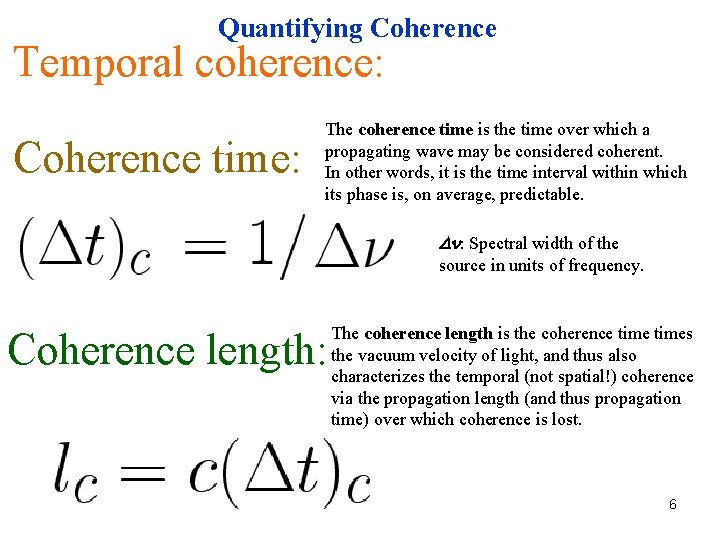 Quantifying Coherence

Temporal coherence:

Coherence time:

The coherence time is the time over which a propagating wave may be considered coherent. In other words, it is the time interval within which its phase is, on average, predictable.

$(\Delta t)_c = 1/\Delta\nu$

$\Delta\nu$: Spectral width of the source in units of frequency.

Coherence length:

The coherence length is the coherence time times the vacuum velocity of light, and thus also characterizes the temporal (not spatial!) coherence via the propagation length (and thus propagation time) over which coherence is lost.

$l_c = c(\Delta t)_c$

6